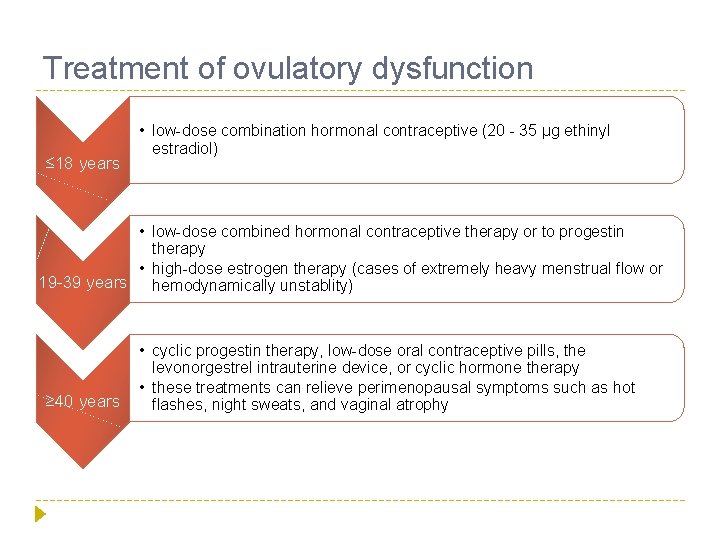 Treatment of ovulatory dysfunction

≤18 years

• low-dose combination hormonal contraceptive (20 - 35 µg ethinyl estradiol)

19-39 years

• low-dose combined hormonal contraceptive therapy or to progestin therapy
• high-dose estrogen therapy (cases of extremely heavy menstrual flow or hemodynamically unstablity)

≥40 years

• cyclic progestin therapy, low-dose oral contraceptive pills, the levonorgestrel intrauterine device, or cyclic hormone therapy
• these treatments can relieve perimenopausal symptoms such as hot flashes, night sweats, and vaginal atrophy